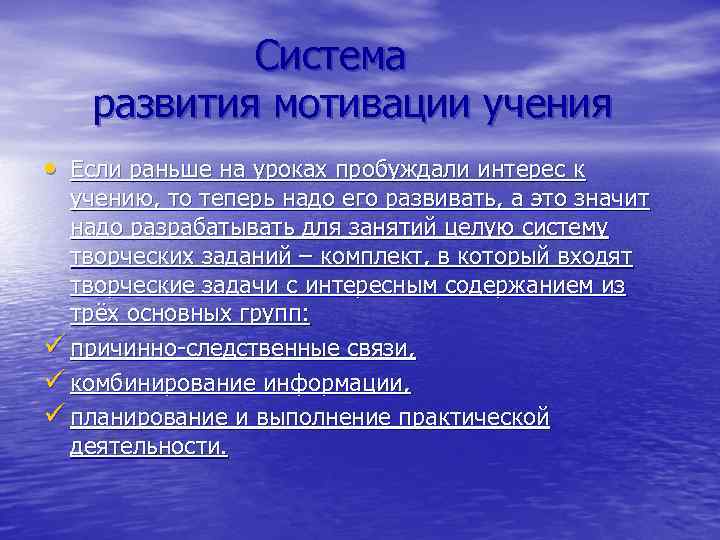 Система развития мотивации учения

• Если раньше на уроках пробуждали интерес к учению, то теперь надо его развивать, а это значит надо разрабатывать для занятий целую систему творческих заданий – комплект, в который входят творческие задачи с интересным содержанием из трёх основных групп:

✓ причинно-следственные связи,

✓ комбинирование информации,

✓ планирование и выполнение практической деятельности.